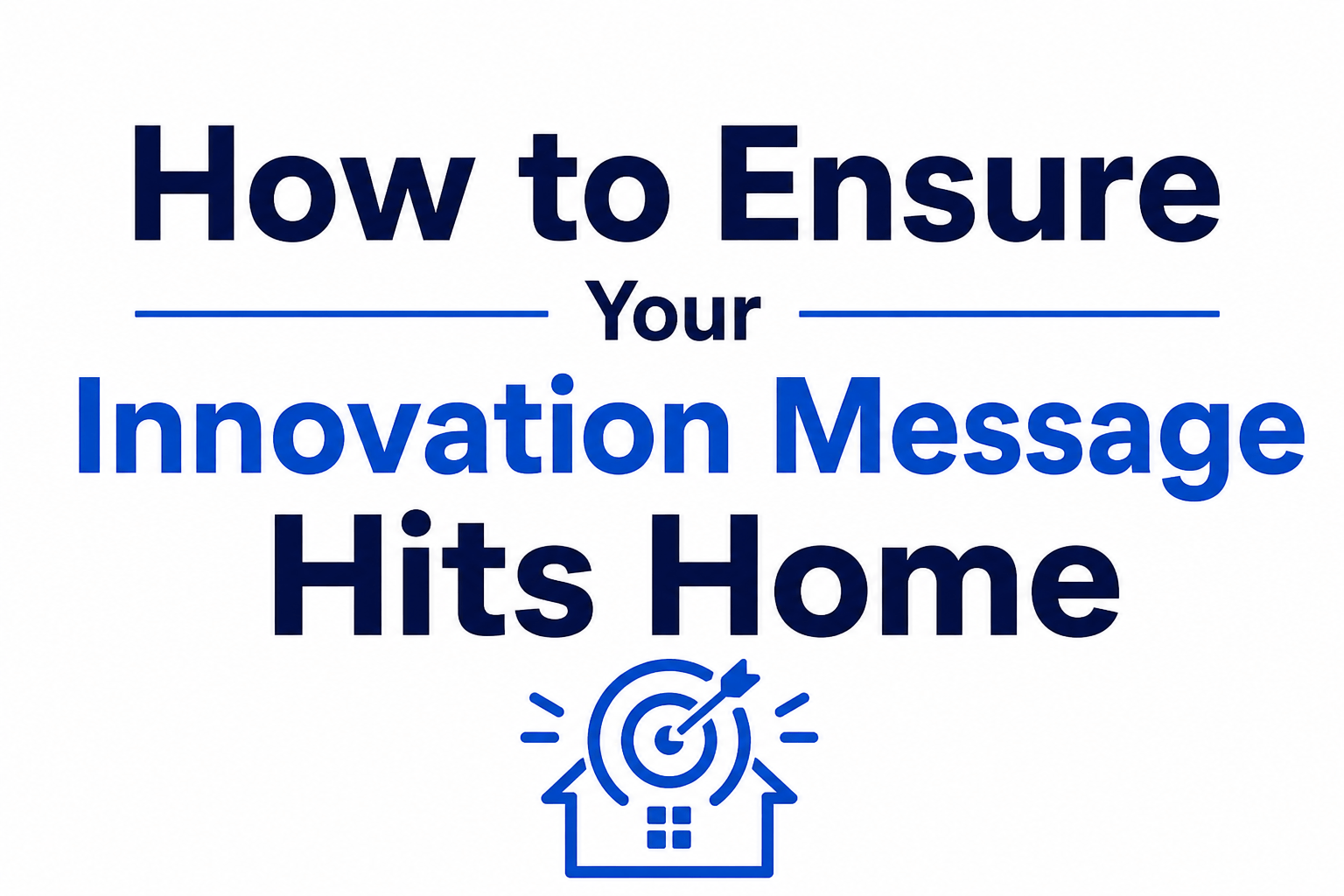 How to Ensure

Your

Innovation Message

Hits Home